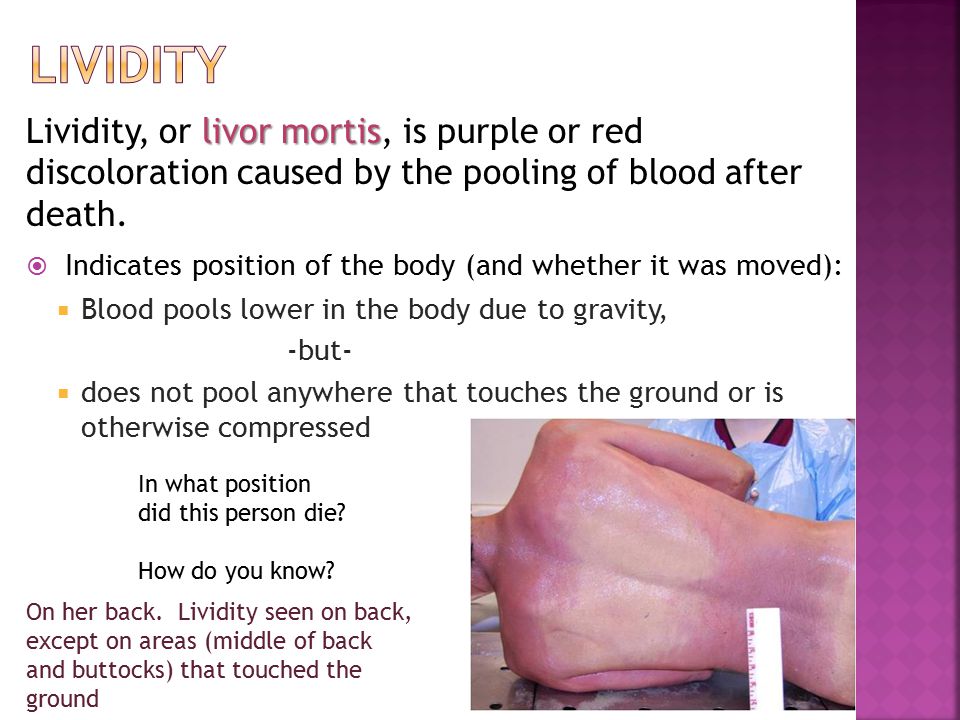 LIVIDITY

Lividity, or livor mortis, is purple or red discoloration caused by the pooling of blood after death.

Indicates position of the body (and whether it was moved):

Blood pools lower in the body due to gravity,

-but-

does not pool anywhere that touches the ground or is otherwise compressed

In what position did this person die?

How do you know?

On her back. Lividity seen on back, except on areas (middle of back and buttocks) that touched the ground